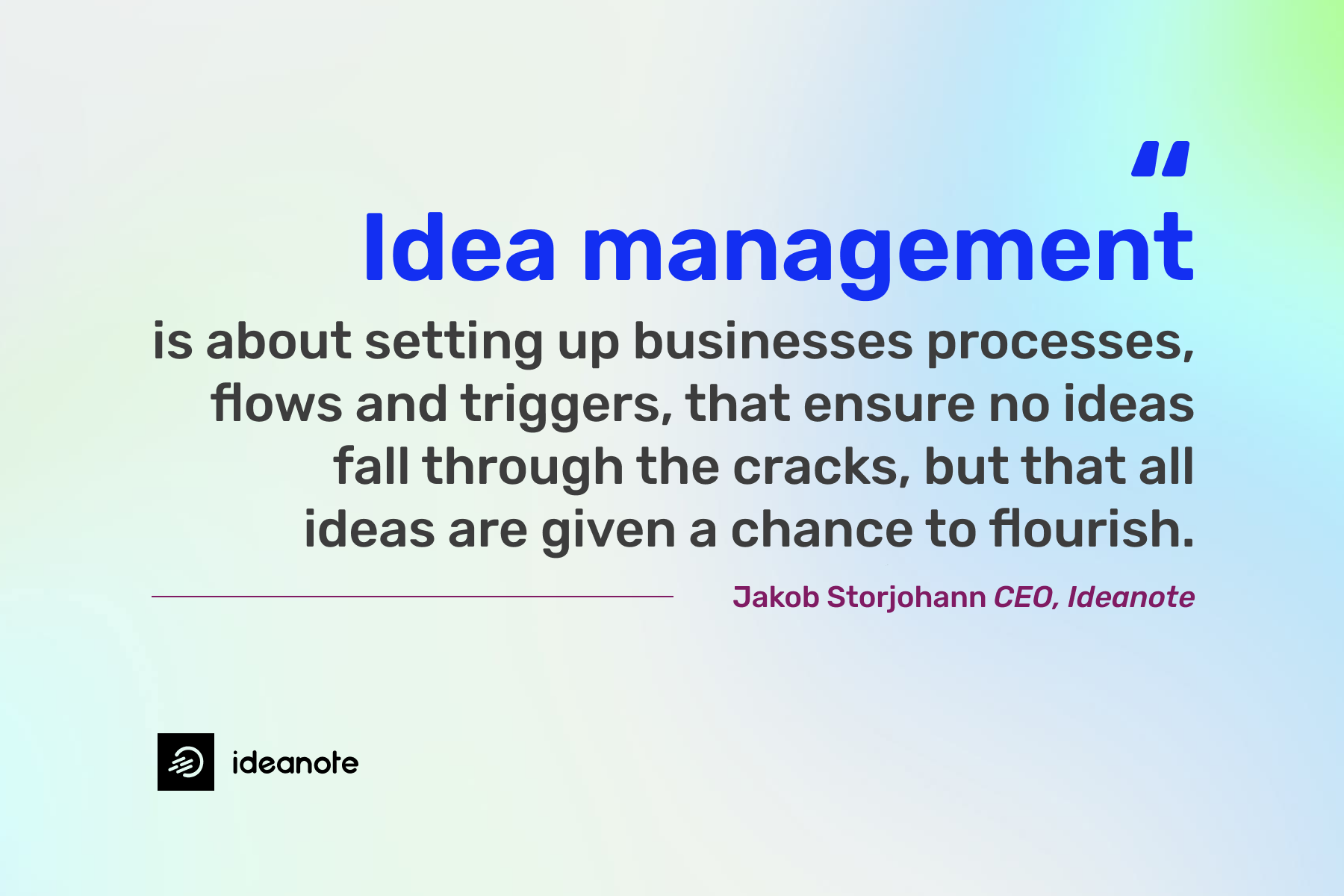 "
Idea management
is about setting up businesses processes, flows and triggers, that ensure no ideas fall through the cracks, but that all ideas are given a chance to flourish.

Jakob Storjohann CEO, Ideanote

ideanote